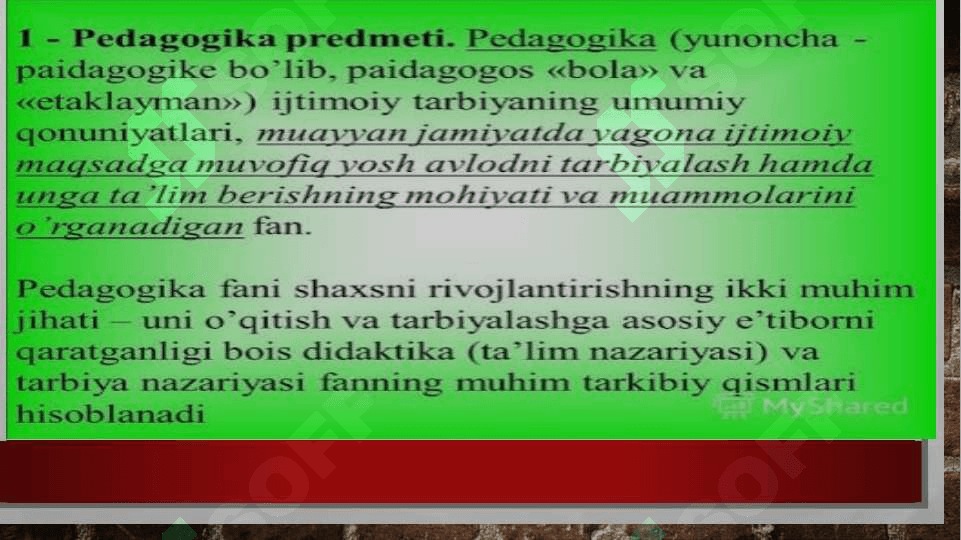 1 - Pedagogika predmeti. Pedagogika (yunoncha - paidagogike bo'lib, paidagogos «bola» va «etaklayman») ijtimoiy tarbiyaning umumiy qonuniyatlari, muayyan jamiyatda yagona ijtimoiy maqsadga muvofiq yosh avlodni tarbiyalash hamda unga ta'lim berishning mohiyati va muammolarini o'rganadigan fan.

Pedagogika fani shaxsni rivojlantirishning ikki muhim jihati – uni o'qitish va tarbiyalashga asosiy e'tiborni qaratganligi bois didaktika (ta'lim nazariyasi) va tarbiya nazariyasi fanning muhim tarkibiy qismlari hisoblanadi

MyShared